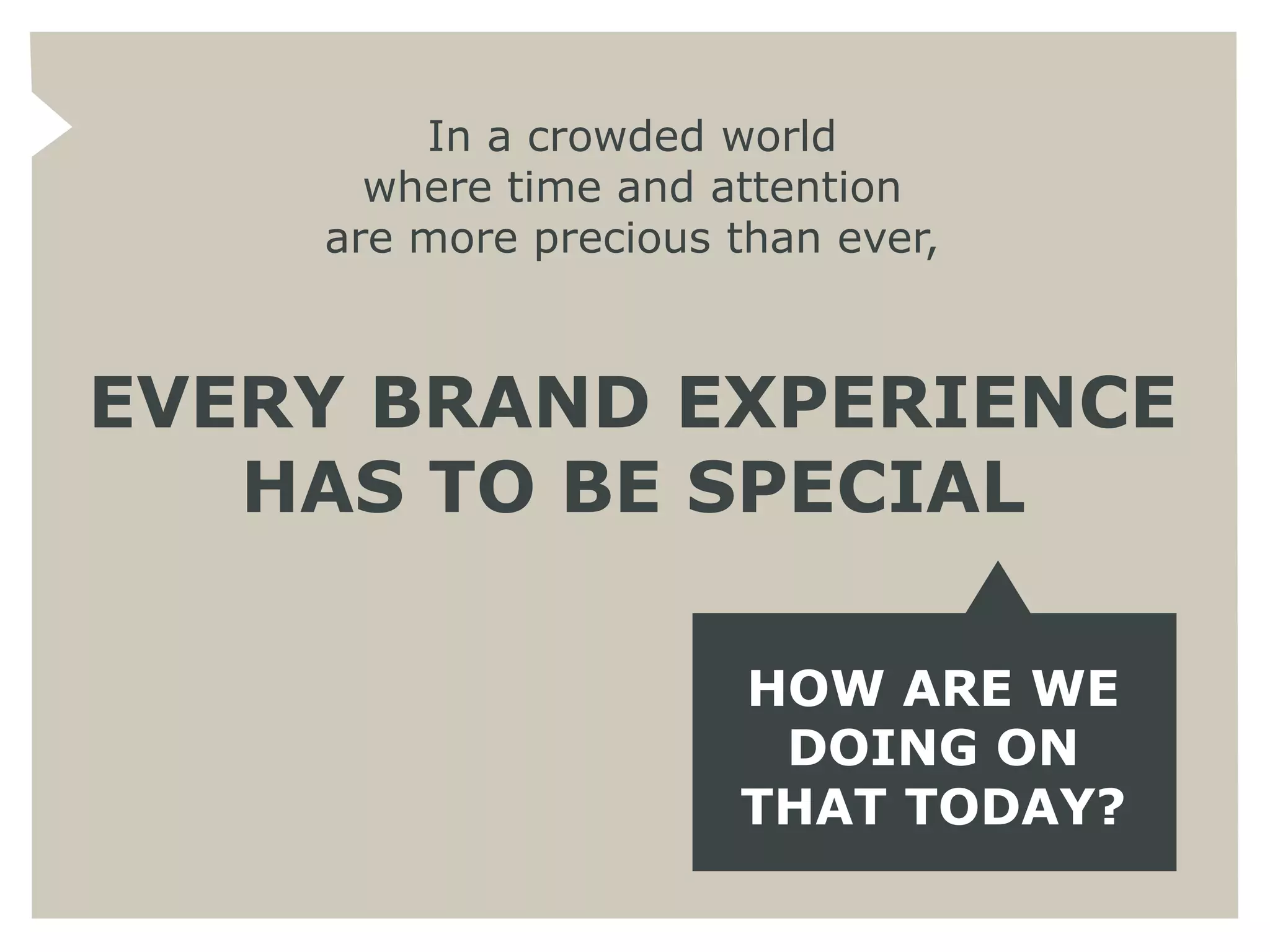 In a crowded world
where time and attention
are more precious than ever,

EVERY BRAND EXPERIENCE
HAS TO BE SPECIAL

HOW ARE WE
DOING ON
THAT TODAY?